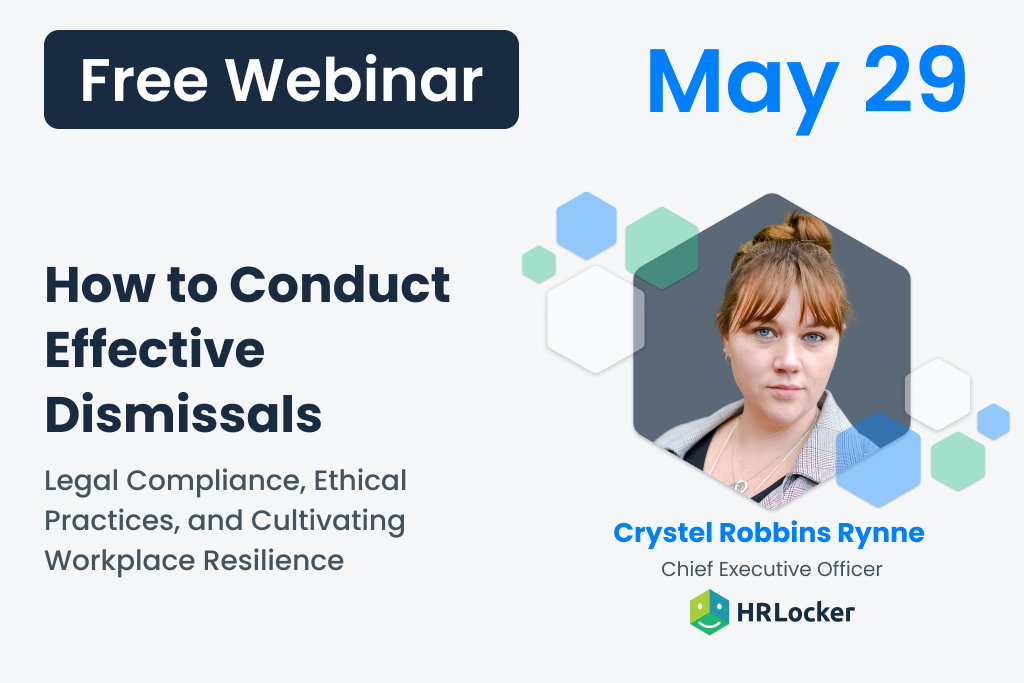 Free Webinar

May 29

How to Conduct Effective Dismissals

Legal Compliance, Ethical Practices, and Cultivating Workplace Resilience

Crystel Robbins Rynne

Chief Executive Officer

HRLocker